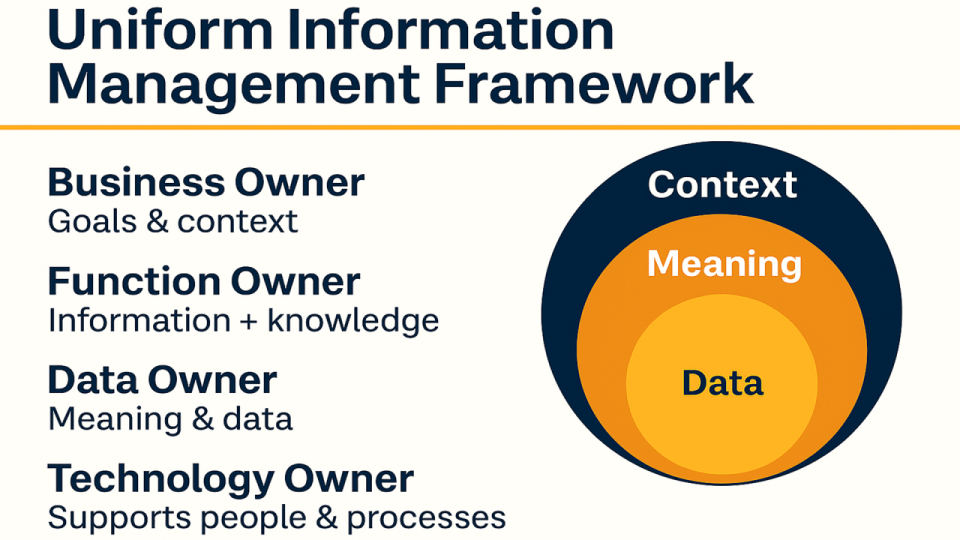 Uniform Information Management Framework

Business Owner
Goals & context

Function Owner
Information + knowledge

Data Owner
Meaning & data

Technology Owner
Supports people & processes

Context

Meaning

Data